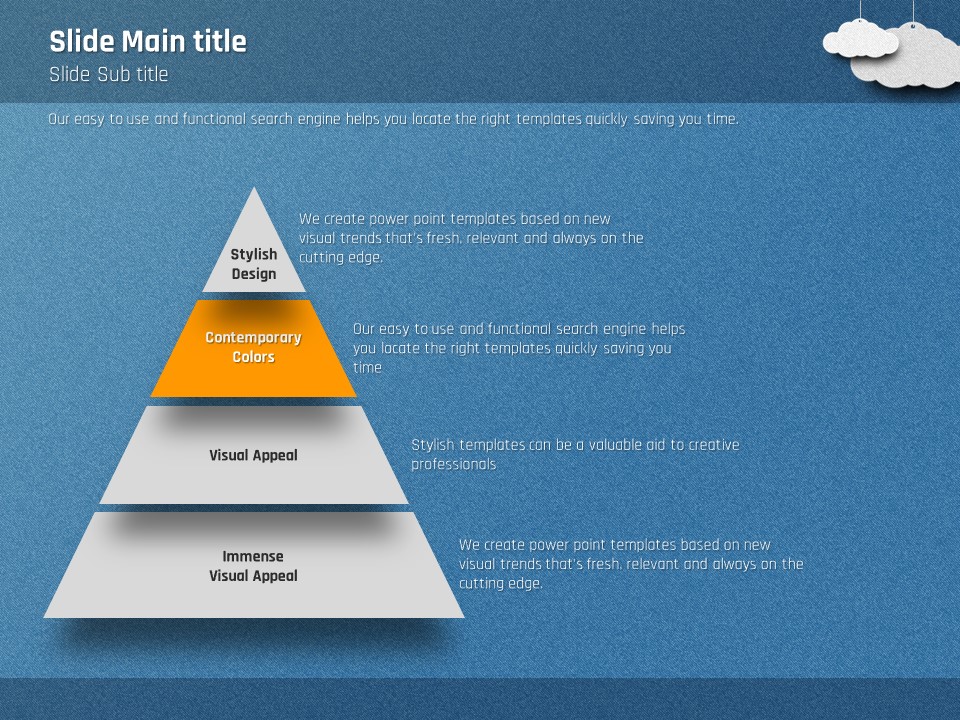 Slide Main title
Slide Sub title

Our easy to use and functional search engine helps you locate the right templates quickly saving you time.

Stylish Design

We create power point templates based on new visual trends that's fresh, relevant and always on the cutting edge.

Contemporary Colors

Our easy to use and functional search engine helps you locate the right templates quickly saving you time

Visual Appeal

Stylish templates can be a valuable aid to creative professionals

Immense Visual Appeal

We create power point templates based on new visual trends that's fresh, relevant and always on the cutting edge.